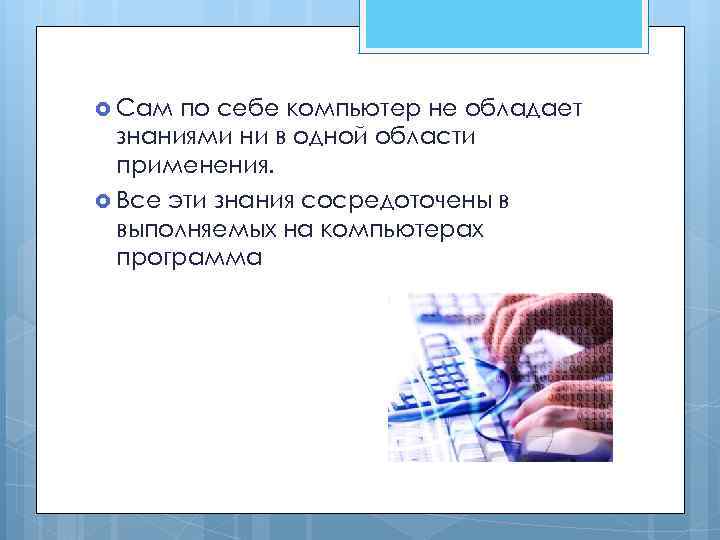 Сам по себе компьютер не обладает знаниями ни в одной области применения.

Все эти знания сосредоточены в выполняемых на компьютерах программа